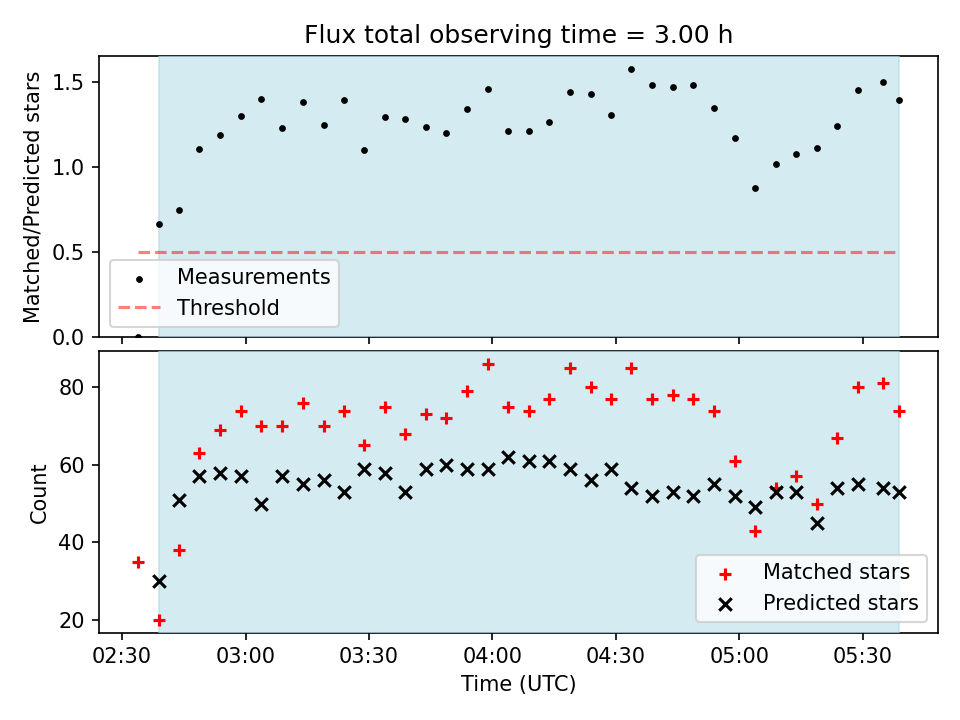 Flux total observing time = 3.00 h

Matched/Predicted stars

1.5
1.0
0.5
0.0

Measurements
Threshold

Count

80
60
40
20

Matched stars
Predicted stars

02:30
03:00
03:30
04:00
04:30
05:00
05:30

Time (UTC)